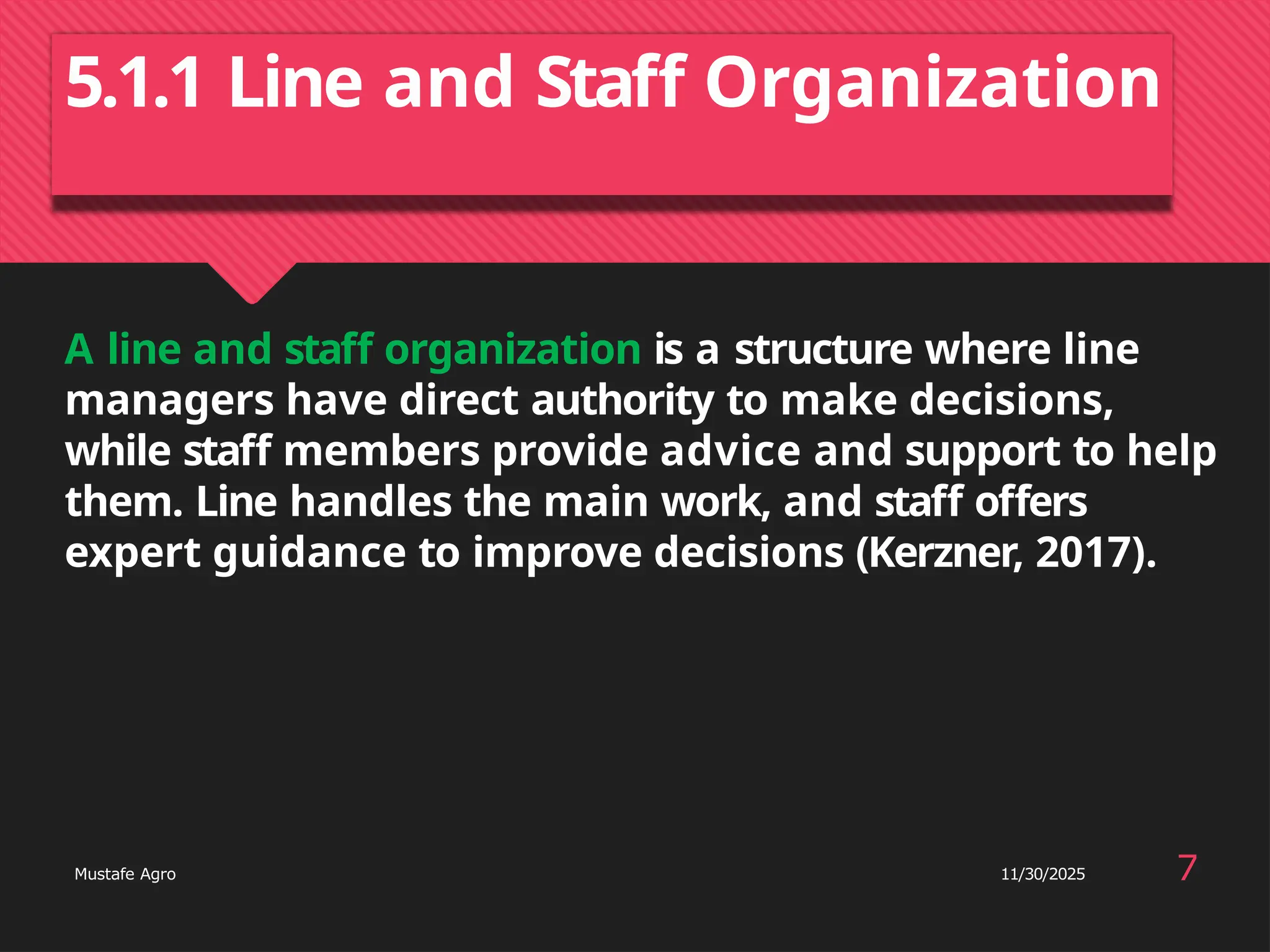 5.1.1 Line and Staff Organization

A line and staff organization is a structure where line managers have direct authority to make decisions, while staff members provide advice and support to help them. Line handles the main work, and staff offers expert guidance to improve decisions (Kerzner, 2017).

Mustafe Agro

11/30/2025

7